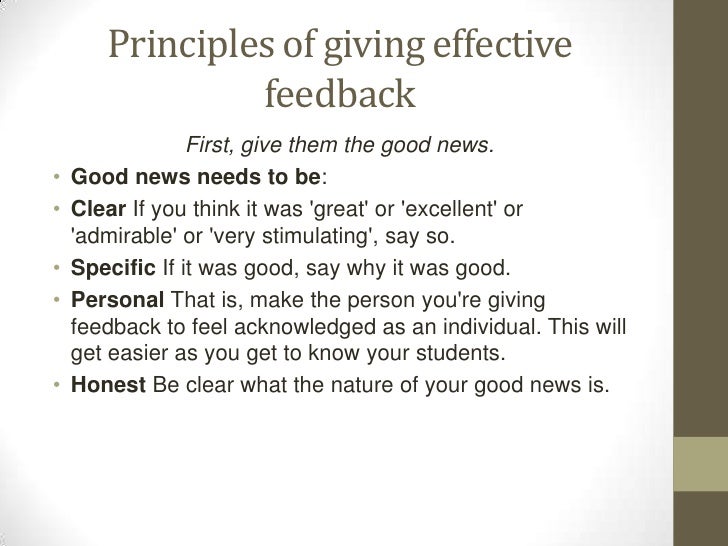 Principles of giving effective feedback

First, give them the good news.

• Good news needs to be:
• Clear If you think it was 'great' or 'excellent' or 'admirable' or 'very stimulating', say so.
• Specific If it was good, say why it was good.
• Personal That is, make the person you're giving feedback to feel acknowledged as an individual. This will get easier as you get to know your students.
• Honest Be clear what the nature of your good news is.